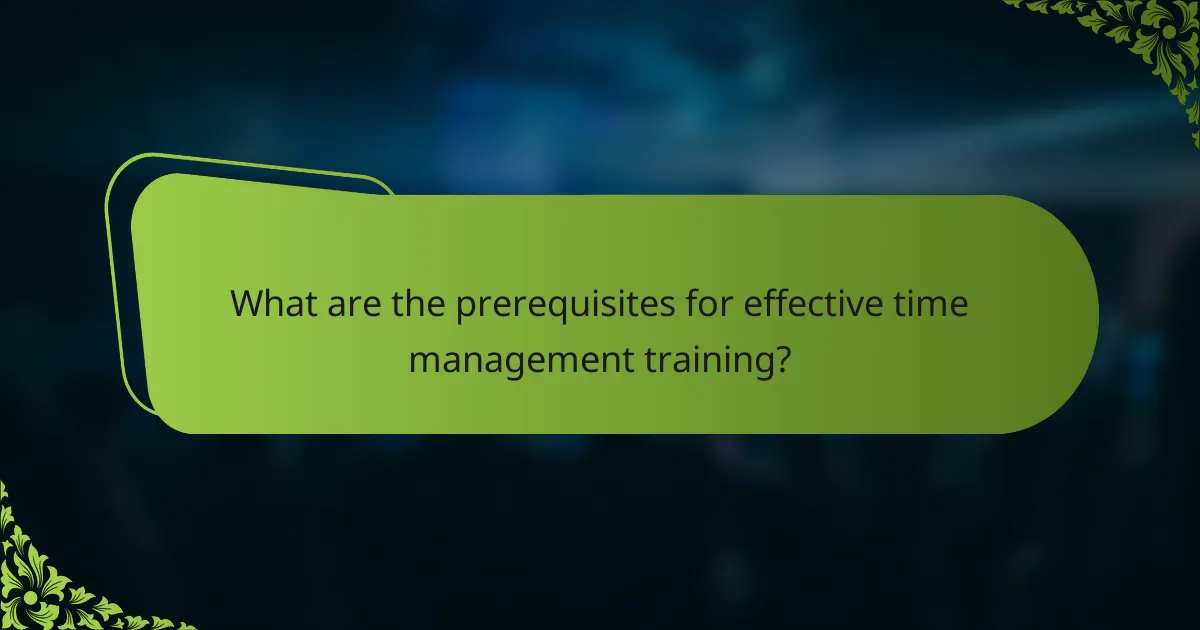 What are the prerequisites for effective time management training?